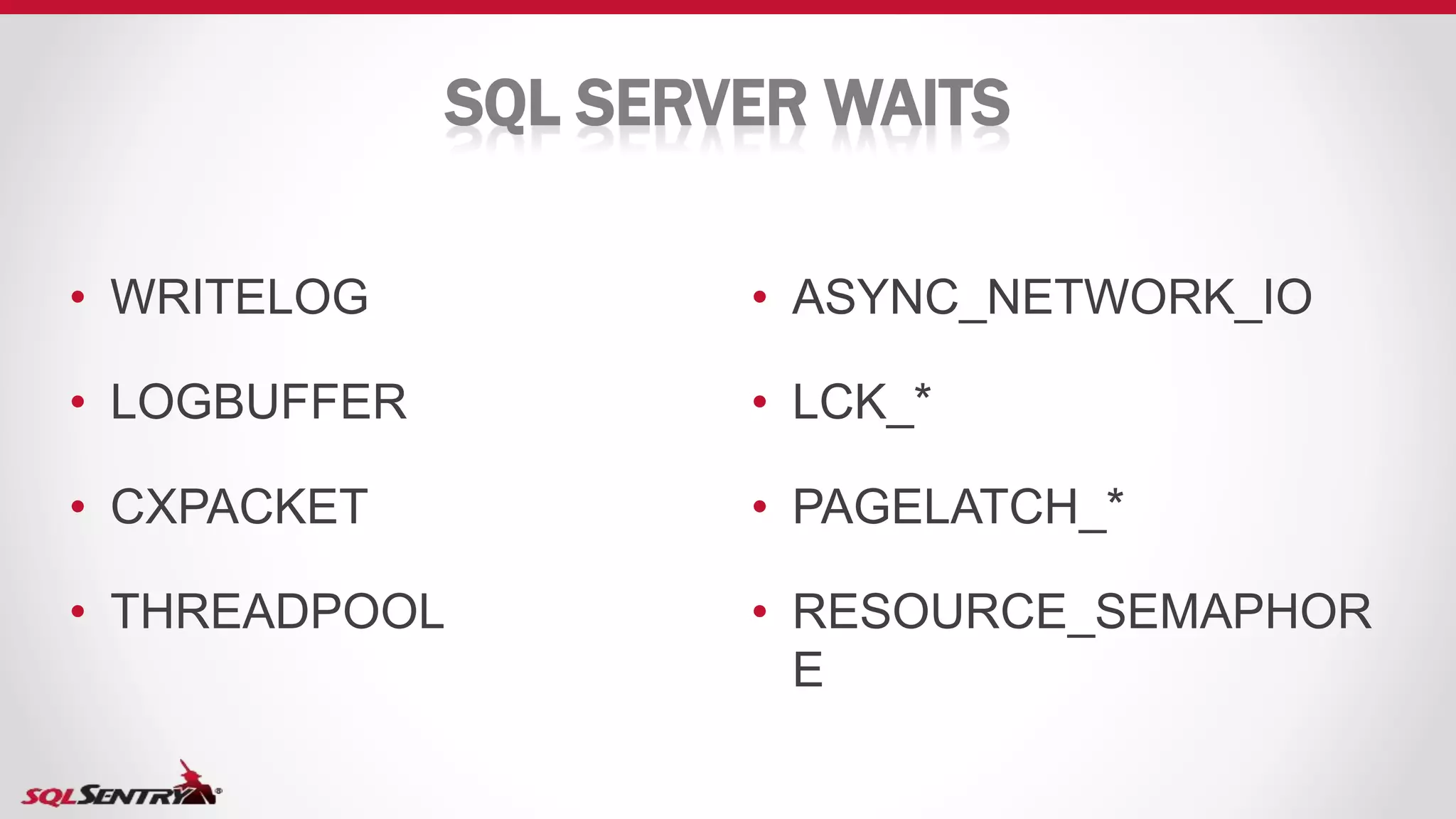 SQL SERVER WAITS

• WRITELOG
• LOGBUFFER
• CXPACKET
• THREADPOOL

• ASYNC_NETWORK_IO
• LCK_*
• PAGELATCH_*
• RESOURCE_SEMAPHORE

SQLSENTRY®